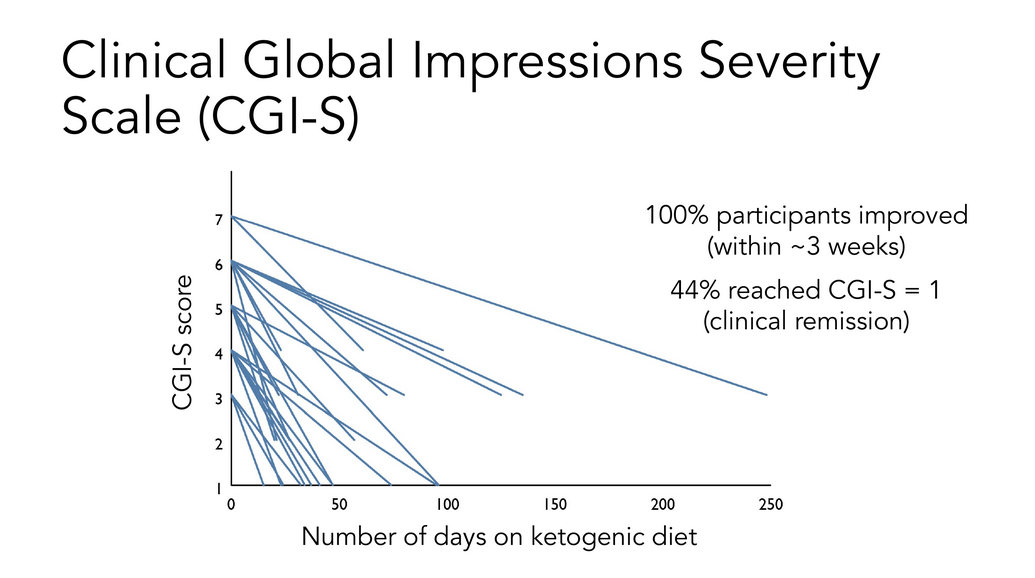 Clinical Global Impressions Severity Scale (CGI-S)

100% participants improved (within ~3 weeks)

44% reached CGI-S = 1 (clinical remission)

CGI-S score

7
6
5
4
3
2
1

0 50 100 150 200 250

Number of days on ketogenic diet